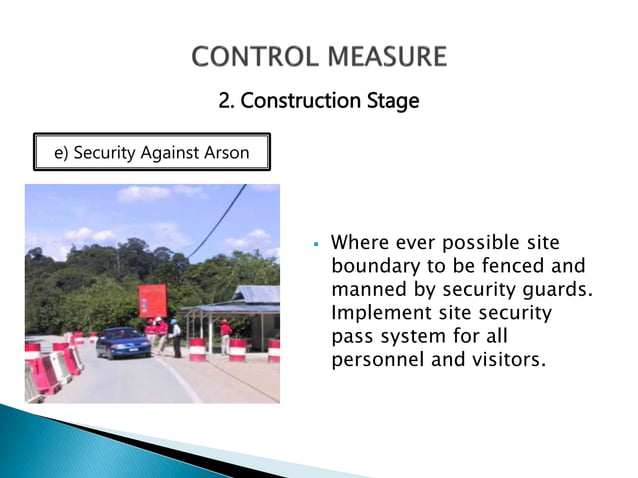 CONTROL MEASURE

2. Construction Stage

e) Security Against Arson

▪ Where ever possible site boundary to be fenced and manned by security guards. Implement site security pass system for all personnel and visitors.